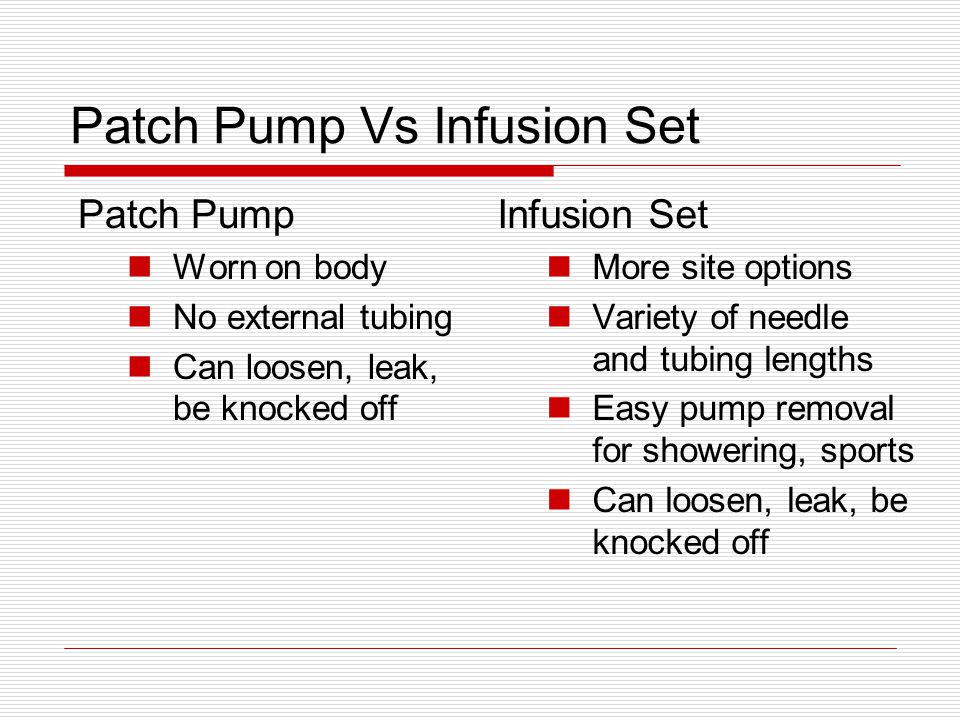 Patch Pump Vs Infusion Set

Patch Pump

- Worn on body
- No external tubing
- Can loosen, leak, be knocked off

Infusion Set

- More site options
- Variety of needle and tubing lengths
- Easy pump removal for showering, sports
- Can loosen, leak, be knocked off